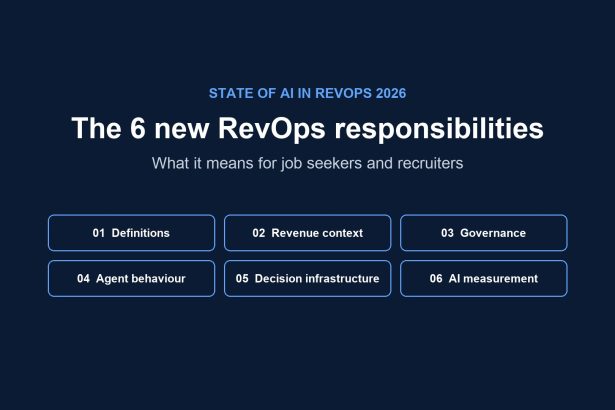 STATE OF AI IN REVOPS 2026

The 6 new RevOps responsibilities

What it means for job seekers and recruiters

01 Definitions

02 Revenue context

03 Governance

04 Agent behaviour

05 Decision infrastructure

06 AI measurement